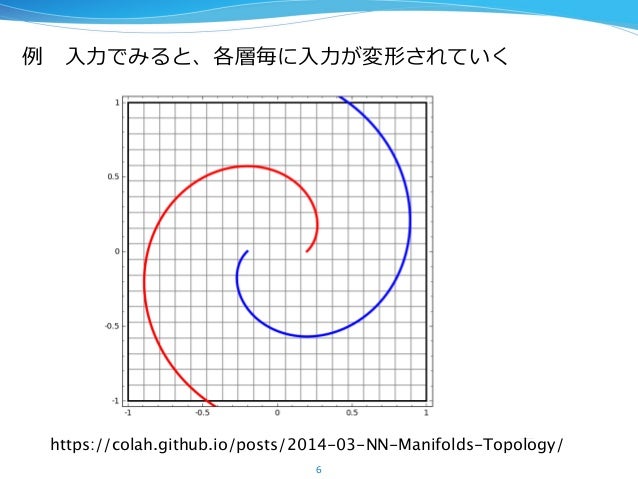 例　入力でみると、各層毎に入力が変形されていく

1
0.5
0
-0.5
-1
-1
-0.5
0
0.5
1

https://colah.github.io/posts/2014-03-NN-Manifolds-Topology/

6